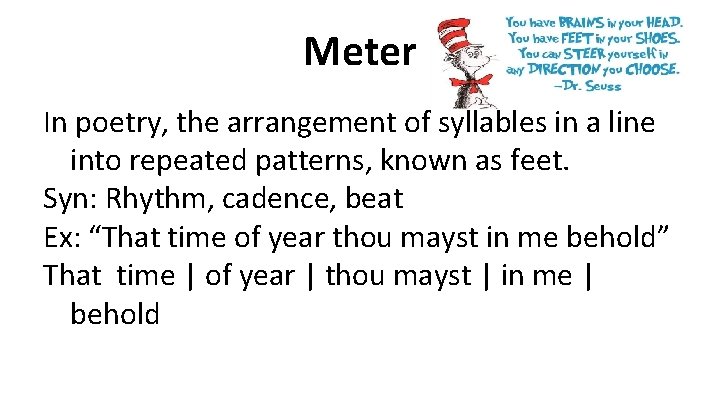 Meter

You have BRAINS in your HEAD. You have FEET in your SHOES. You can STEER yourself in any DIRECTION you CHOOSE. –Dr. Seuss

In poetry, the arrangement of syllables in a line into repeated patterns, known as feet.

Syn: Rhythm, cadence, beat

Ex: “That time of year thou mayst in me behold”

That time | of year | thou mayst | in me | behold